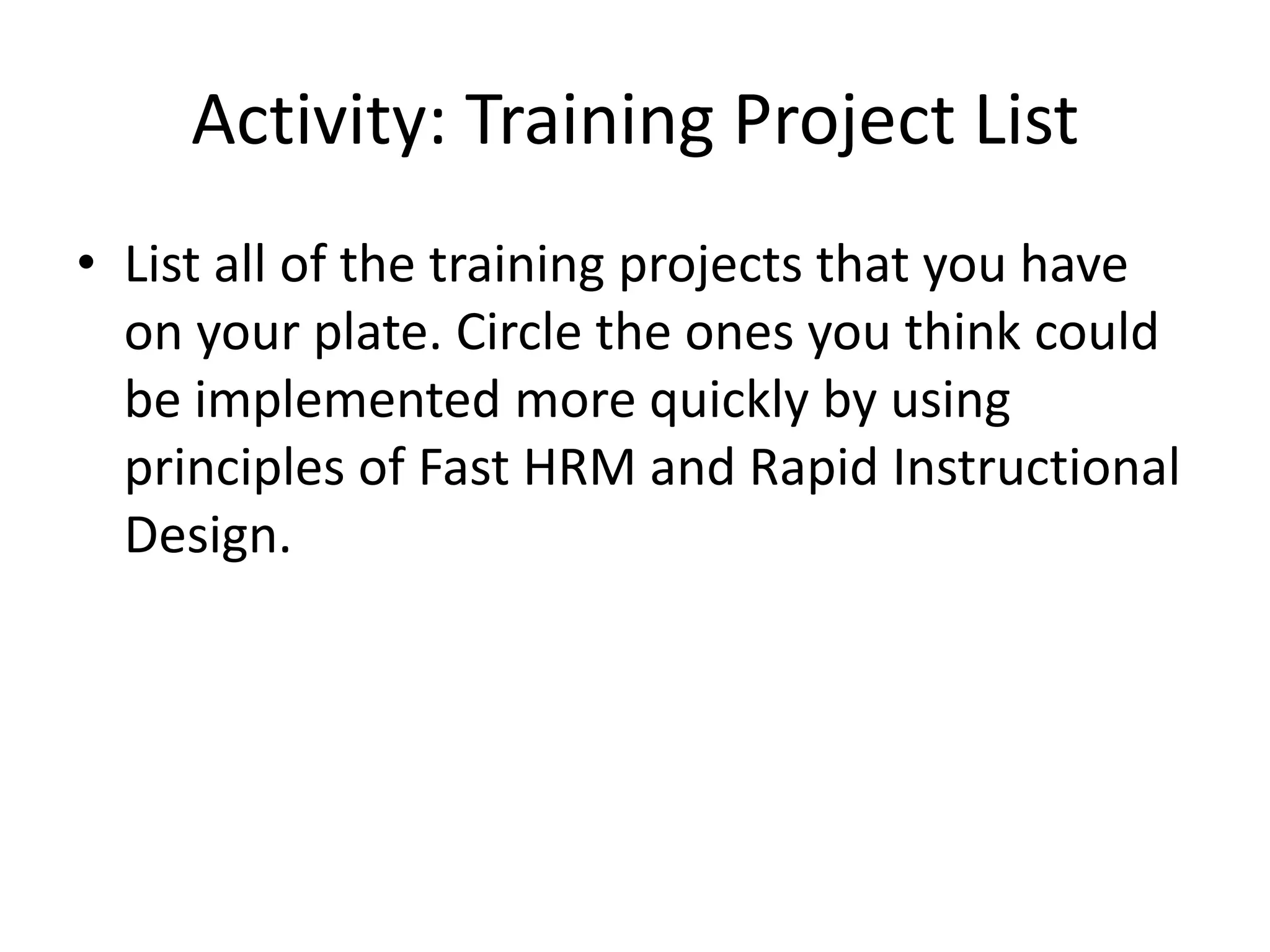 Activity: Training Project List

• List all of the training projects that you have on your plate. Circle the ones you think could be implemented more quickly by using principles of Fast HRM and Rapid Instructional Design.